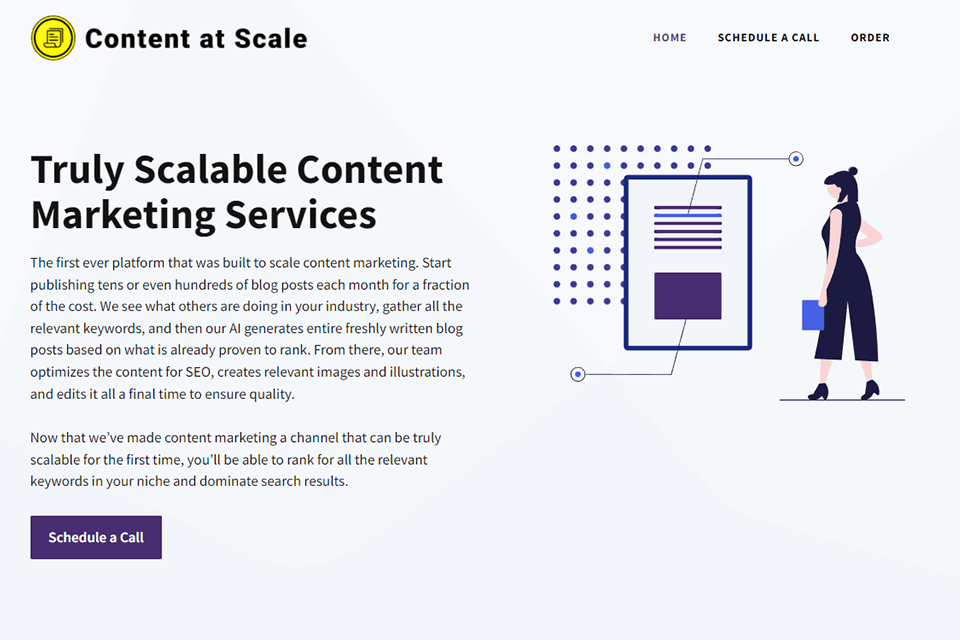 Content at Scale

HOME SCHEDULE A CALL ORDER

Truly Scalable Content Marketing Services

The first ever platform that was built to scale content marketing. Start publishing tens or even hundreds of blog posts each month for a fraction of the cost. We see what others are doing in your industry, gather all the relevant keywords, and then our AI generates entire freshly written blog posts based on what is already proven to rank. From there, our team optimizes the content for SEO, creates relevant images and illustrations, and edits it all a final time to ensure quality.

Now that we've made content marketing a channel that can be truly scalable for the first time, you'll be able to rank for all the relevant keywords in your niche and dominate search results.

Schedule a Call